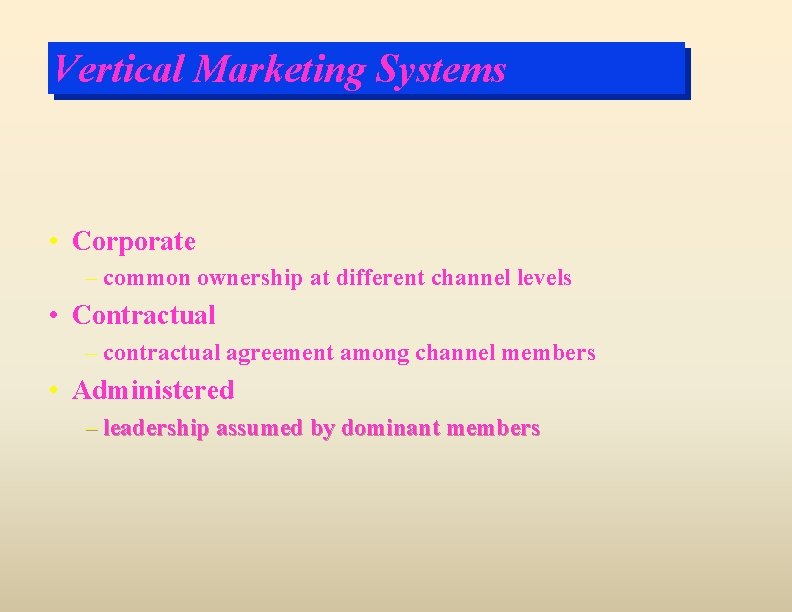 Vertical Marketing Systems

• Corporate

– common ownership at different channel levels

• Contractual

– contractual agreement among channel members

• Administered

– leadership assumed by dominant members